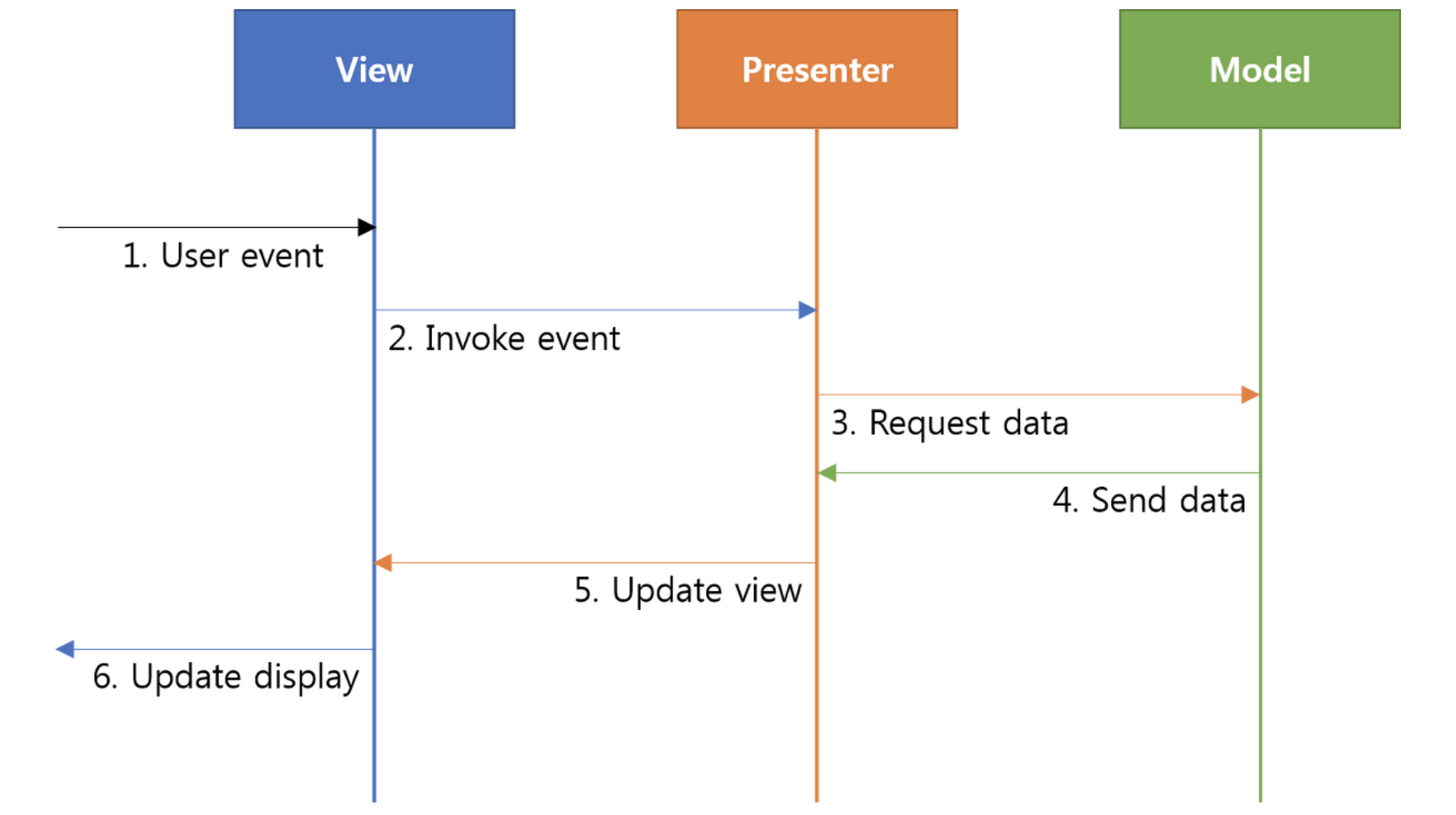 View

Presenter

Model

1. User event

2. Invoke event

3. Request data

4. Send data

5. Update view

6. Update display